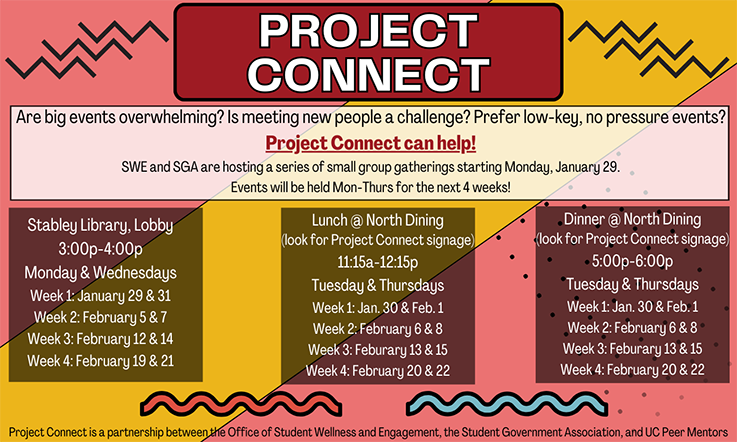 PROJECT CONNECT

Are big events overwhelming? Is meeting new people a challenge? Prefer low-key, no pressure events?

Project Connect can help!

SWE and SGA are hosting a series of small group gatherings starting Monday, January 29.
Events will be held Mon-Thurs for the next 4 weeks!

Stabley Library, Lobby
3:00p-4:00p
Monday & Wednesdays
Week 1: January 29 & 31
Week 2: February 5 & 7
Week 3: February 12 & 14
Week 4: February 19 & 21

Lunch @ North Dining
(look for Project Connect signage)
11:15a-12:15p
Tuesday & Thursdays
Week 1: Jan. 30 & Feb. 1
Week 2: February 6 & 8
Week 3: Feburary 13 & 15
Week 4: February 20 & 22

Dinner @ North Dining
(look for Project Connect signage)
5:00p-6:00p
Tuesday & Thursdays
Week 1: Jan. 30 & Feb. 1
Week 2: February 6 & 8
Week 3: Feburary 13 & 15
Week 4: February 20 & 22

Project Connect is a partnership between the Office of Student Wellness and Engagement, the Student Government Association, and UC Peer Mentors